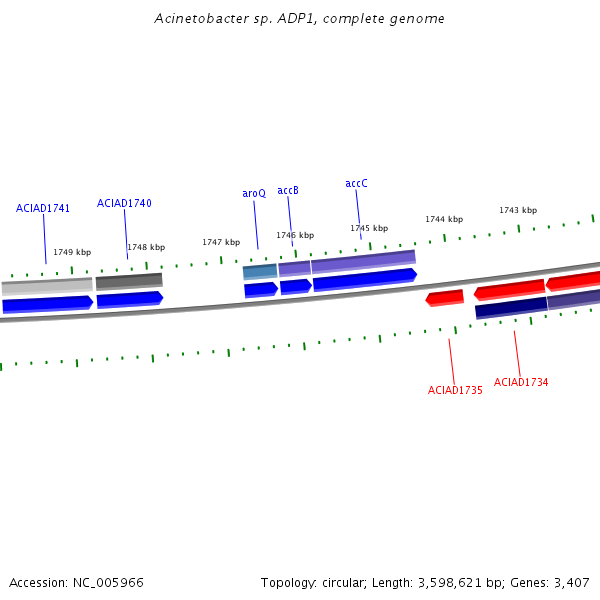 Acinetobacter sp. ADP1, complete genome

ACIAD1741
ACIAD1740
aroQ
accB
accC
1749 kbp
1748 kbp
1747 kbp
1746 kbp
1745 kbp
1744 kbp
1743 kbp
ACIAD1735
ACIAD1734

Accession: NC_005966
Topology: circular; Length: 3,598,621 bp; Genes: 3,407